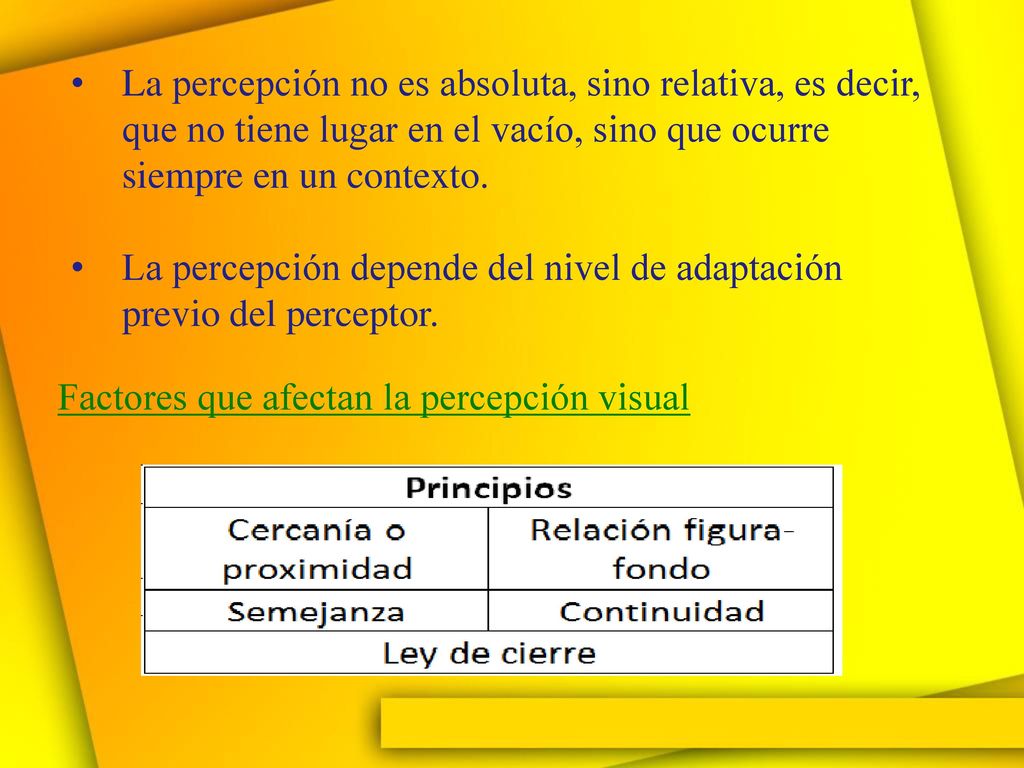 • La percepción no es absoluta, sino relativa, es decir, que no tiene lugar en el vacío, sino que ocurre siempre en un contexto.

• La percepción depende del nivel de adaptación previo del perceptor.

Factores que afectan la percepción visual

| Principios | |
|---|---|
| Cercanía o proximidad | Relación figura-fondo |
| Semejanza | Continuidad |
| Ley de cierre | |